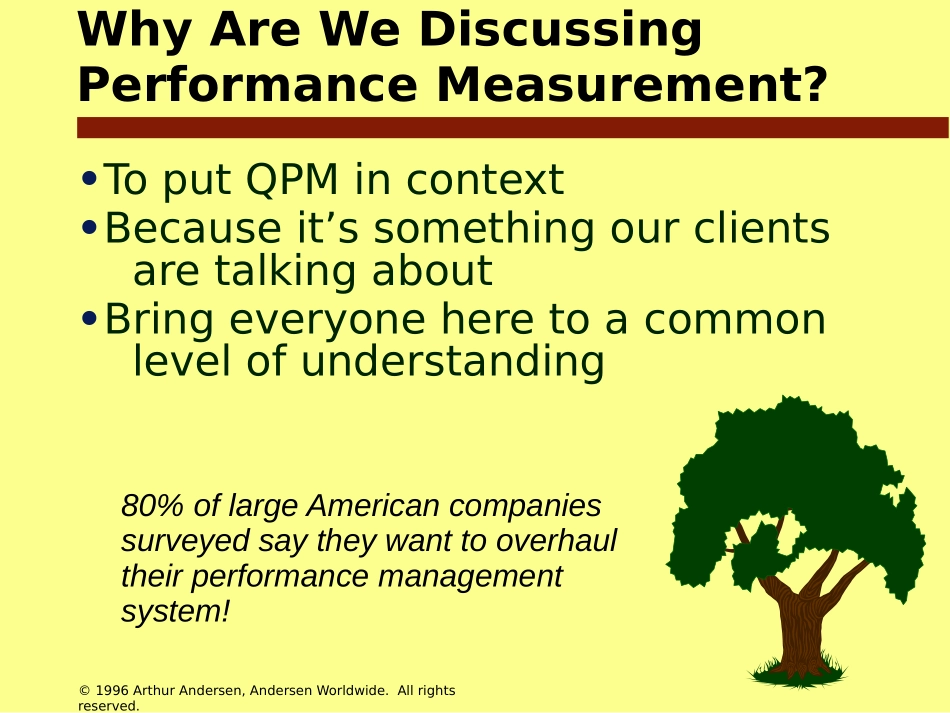 Why Are We Discussing Performance Measurement?

• To put QPM in context
• Because it’s something our clients are talking about
• Bring everyone here to a common level of understanding

80% of large American companies surveyed say they want to overhaul their performance management system!

© 1996 Arthur Andersen, Andersen Worldwide. All rights reserved.